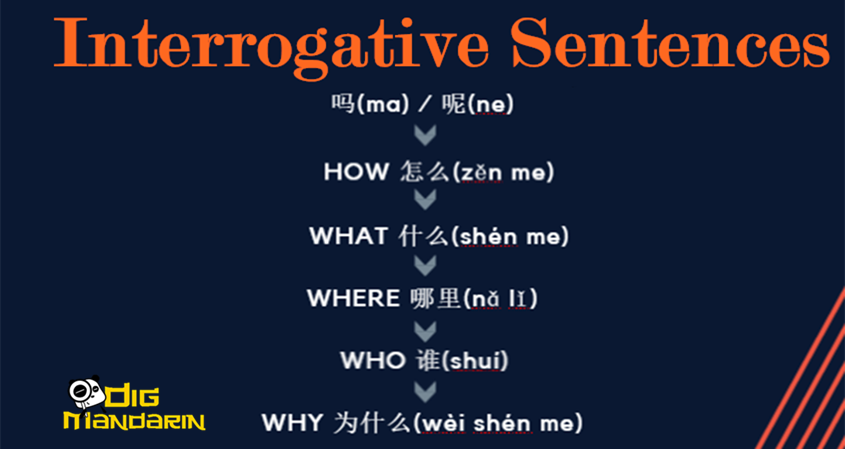 Interrogative Sentences

吗(ma) / 呢(ne)

HOW 怎么(zěn me)

WHAT 什么(shén me)

WHERE 哪里(nǎ lǐ)

WHO 谁(shuí)

WHY 为什么(wèi shén me)

DIG MANDARIN